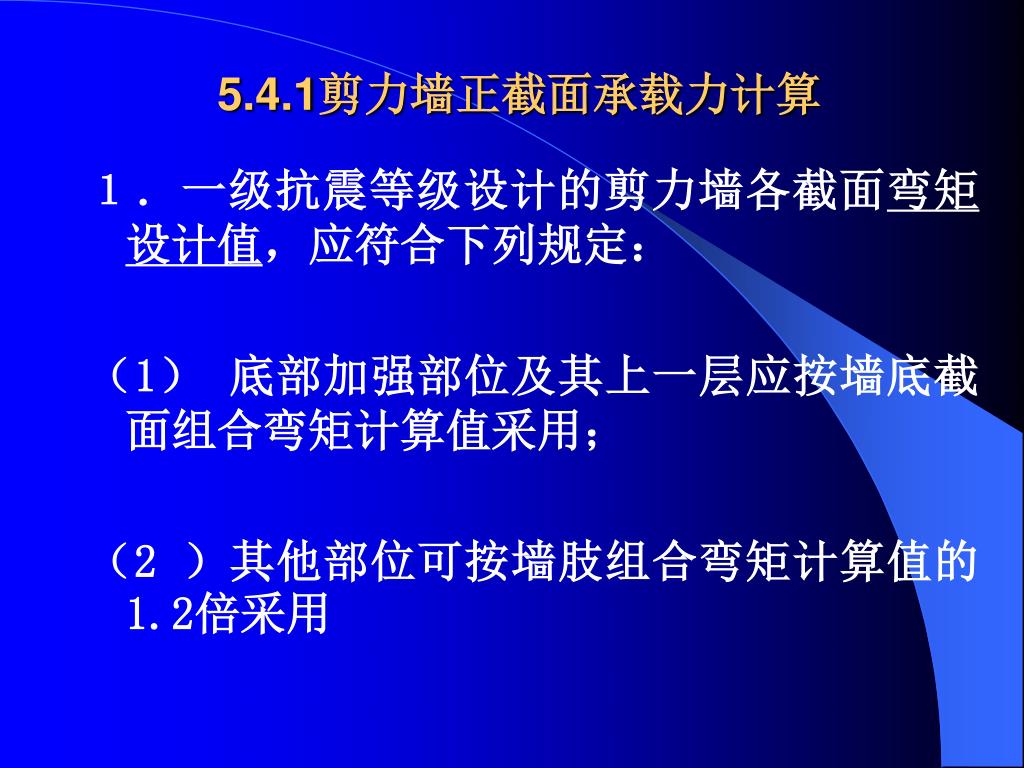 5.4.1剪力墙正截面承载力计算

１．一级抗震等级设计的剪力墙各截面弯矩设计值，应符合下列规定：

（1） 底部加强部位及其上一层应按墙底截面组合弯矩计算值采用；

（2 ）其他部位可按墙肢组合弯矩计算值的1.2倍采用